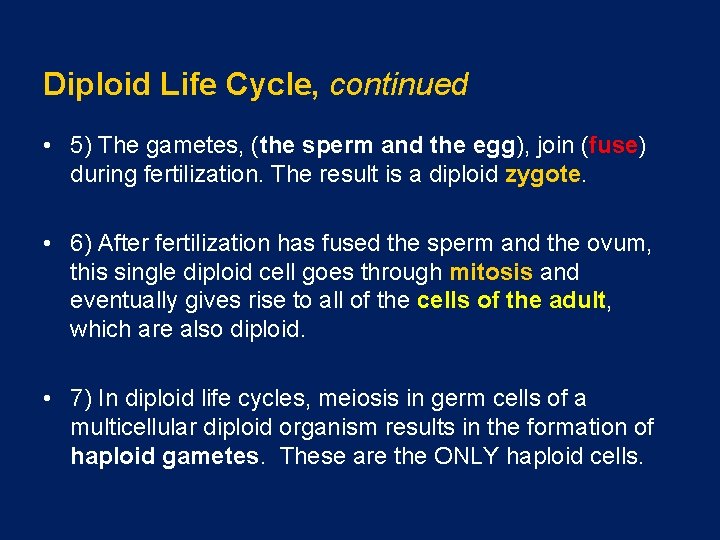 Diploid Life Cycle, continued

• 5) The gametes, (the sperm and the egg), join (fuse) during fertilization. The result is a diploid zygote.

• 6) After fertilization has fused the sperm and the ovum, this single diploid cell goes through mitosis and eventually gives rise to all of the cells of the adult, which are also diploid.

• 7) In diploid life cycles, meiosis in germ cells of a multicellular diploid organism results in the formation of haploid gametes. These are the ONLY haploid cells.